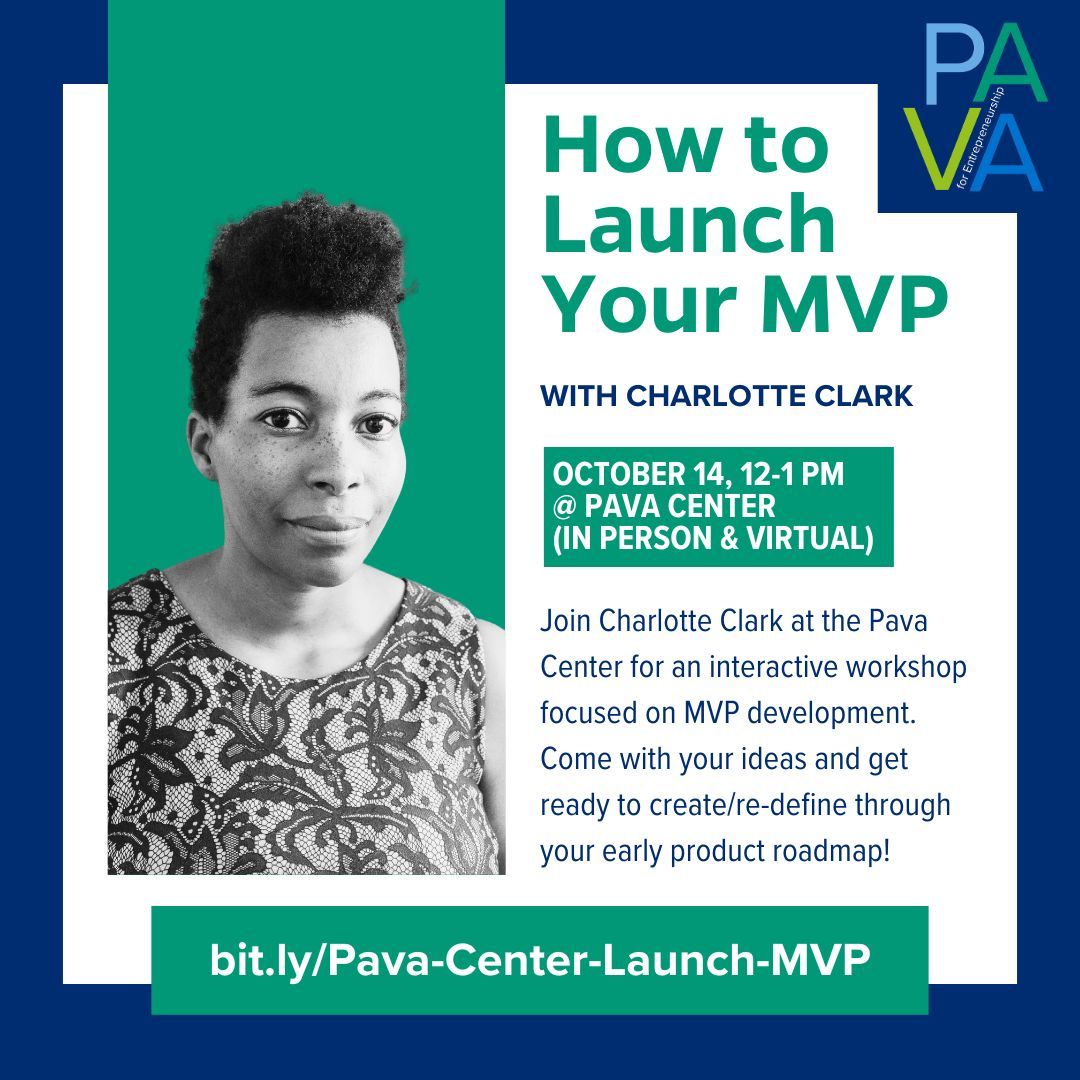 PA VA for Entrepreneurship

How to Launch Your MVP

WITH CHARLOTTE CLARK

OCTOBER 14, 12-1 PM
@ PAVA CENTER
(IN PERSON & VIRTUAL)

Join Charlotte Clark at the Pava Center for an interactive workshop focused on MVP development. Come with your ideas and get ready to create/re-define through your early product roadmap!

bit.ly/Pava-Center-Launch-MVP